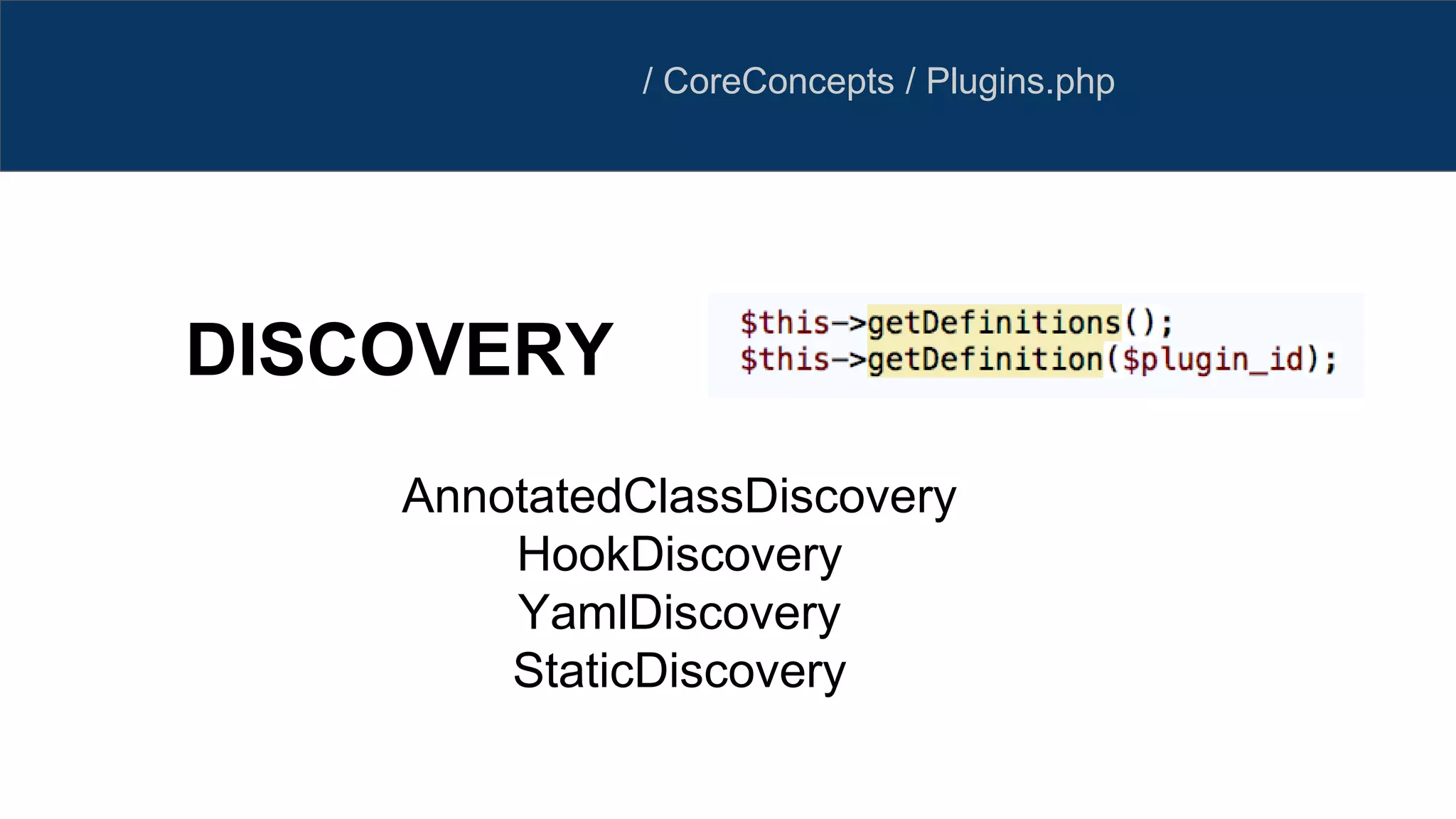 / CoreConcepts / Plugins.php

DISCOVERY

$this->getDefinitions();
$this->getDefinition($plugin_id);

AnnotatedClassDiscovery
HookDiscovery
YamlDiscovery
StaticDiscovery